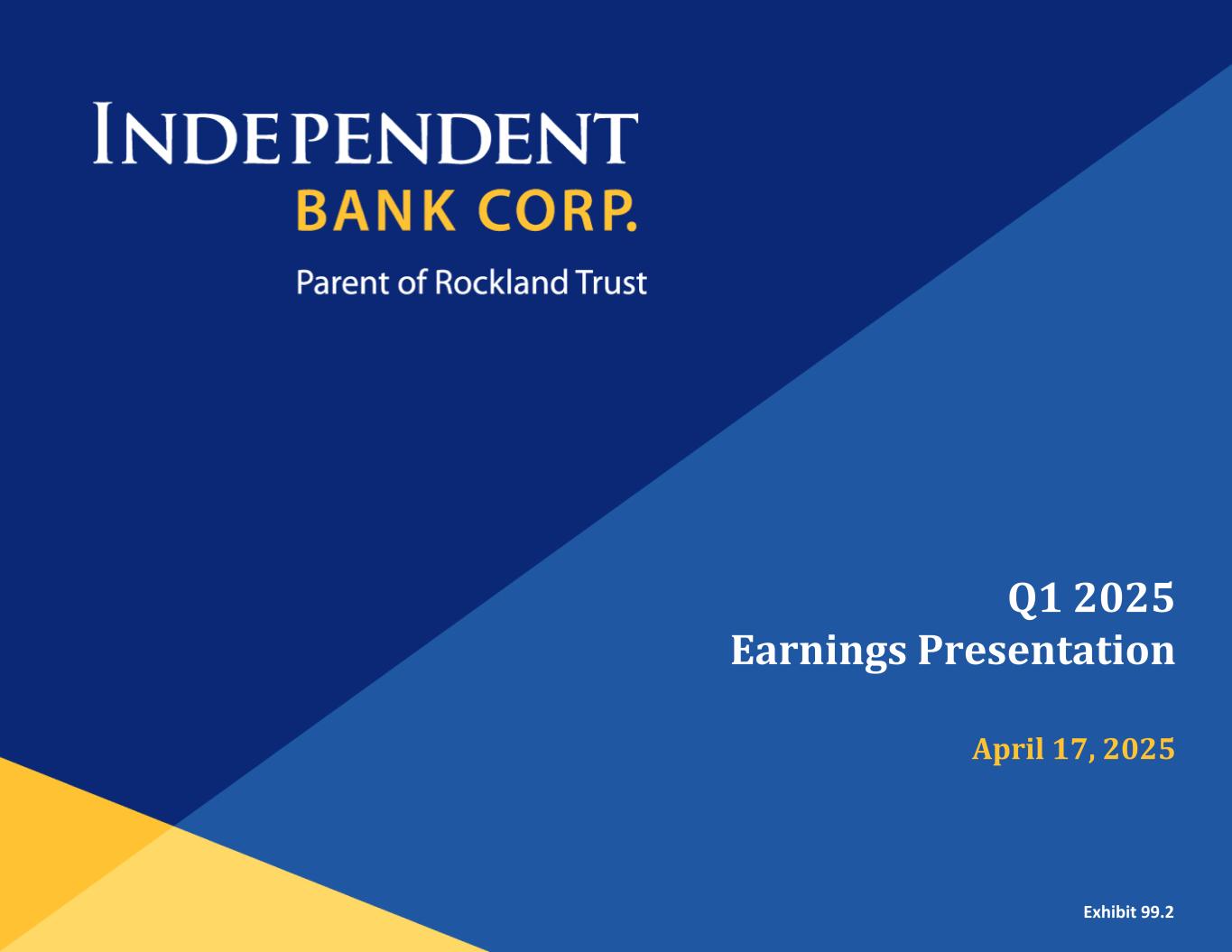 INDEPENDENT
BANK CORP.
Parent of Rockland Trust

Q1 2025
Earnings Presentation

April 17, 2025

Exhibit 99.2